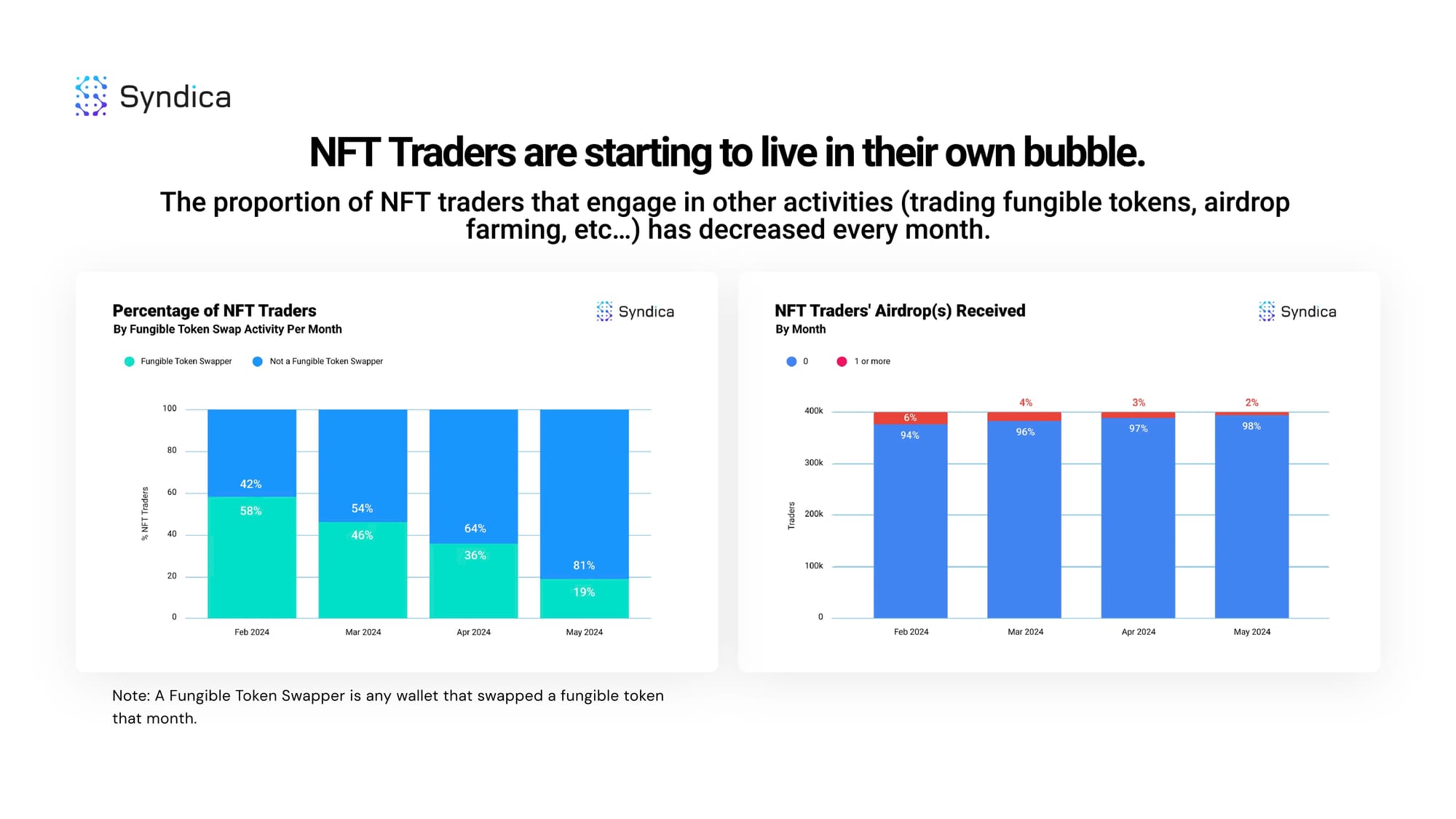 Syndica

NFT Traders are starting to live in their own bubble.

The proportion of NFT traders that engage in other activities (trading fungible tokens, airdrop farming, etc...) has decreased every month.

Percentage of NFT Traders
By Fungible Token Swap Activity Per Month

Syndica

Fungible Token Swapper
Not a Fungible Token Swapper

% NFT Traders

100
80
60
40
20
0

42%
58%
54%
46%
64%
36%
81%
19%

Feb 2024
Mar 2024
Apr 2024
May 2024

NFT Traders' Airdrop(s) Received
By Month

Syndica

0
1 or more

Traders

400k
300k
200k
100k
0

6%
94%
4%
96%
3%
97%
2%
98%

Feb 2024
Mar 2024
Apr 2024
May 2024

Note: A Fungible Token Swapper is any wallet that swapped a fungible token that month.